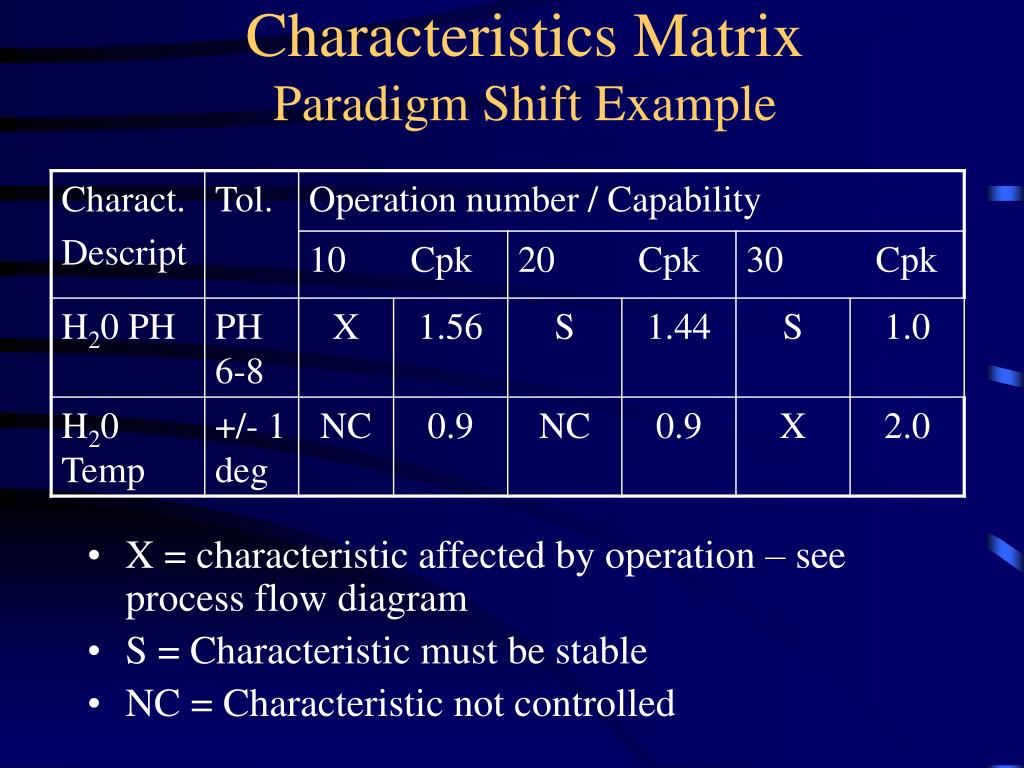 Characteristics Matrix
Paradigm Shift Example

| Charact. Descript | Tol. | Operation number / Capability | | | | | |
|---|---|---|---|---|---|---|---|
| | | 10 | Cpk | 20 | Cpk | 30 | Cpk |
| $H_20$ PH | PH 6-8 | X | 1.56 | S | 1.44 | S | 1.0 |
| $H_20$ Temp | +/- 1 deg | NC | 0.9 | NC | 0.9 | X | 2.0 |

• X = characteristic affected by operation – see process flow diagram
• S = Characteristic must be stable
• NC = Characteristic not controlled